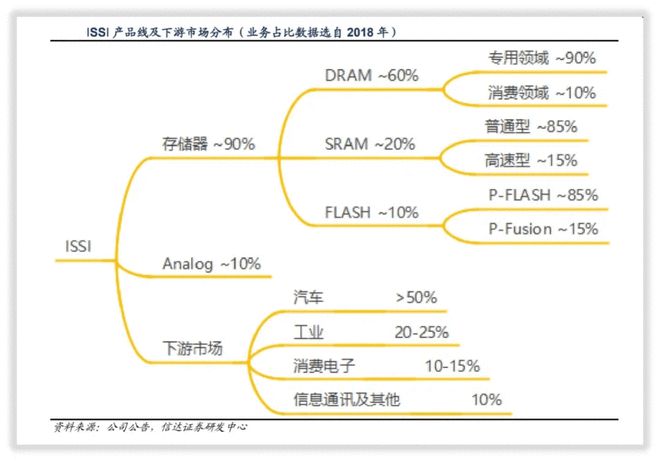 ISSI 产品线及下游市场分布（业务占比数据选自 2018 年）

ISSI

存储器 ~90%

DRAM ~60%

专用领域 ~90%

消费领域 ~10%

SRAM ~20%

普通型 ~85%

高速型 ~15%

FLASH ~10%

P-FLASH ~85%

P-Fusion ~15%

Analog ~10%

下游市场

汽车 >50%

工业 20-25%

消费电子 10-15%

信息通讯及其他 10%

资料来源：公司公告，信达证券研发中心